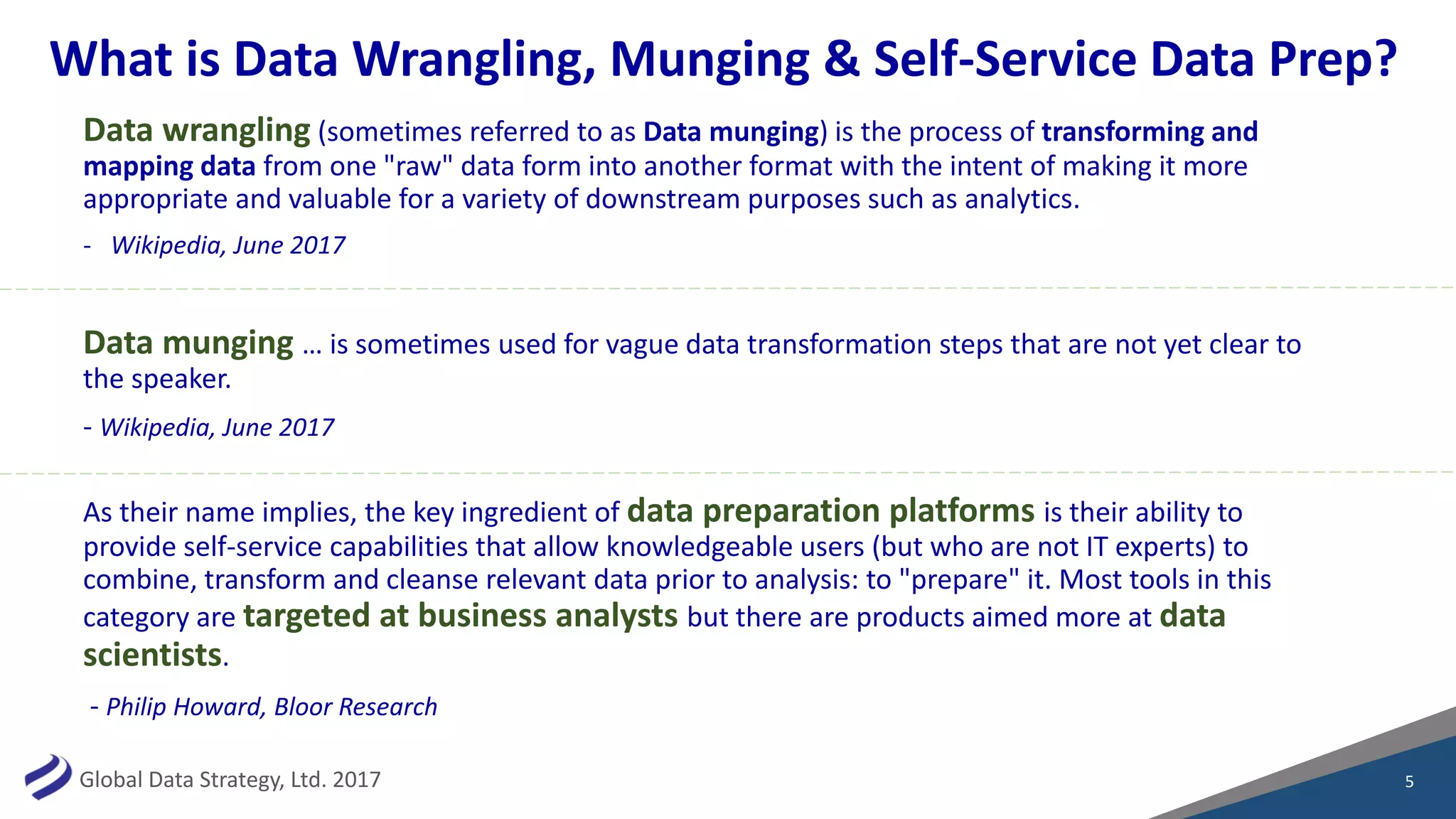 What is Data Wrangling, Munging & Self-Service Data Prep?

Data wrangling (sometimes referred to as Data munging) is the process of transforming and mapping data from one "raw" data form into another format with the intent of making it more appropriate and valuable for a variety of downstream purposes such as analytics.

- Wikipedia, June 2017

Data munging … is sometimes used for vague data transformation steps that are not yet clear to the speaker.

- Wikipedia, June 2017

As their name implies, the key ingredient of data preparation platforms is their ability to provide self-service capabilities that allow knowledgeable users (but who are not IT experts) to combine, transform and cleanse relevant data prior to analysis: to "prepare" it. Most tools in this category are targeted at business analysts but there are products aimed more at data scientists.

- Philip Howard, Bloor Research

Global Data Strategy, Ltd. 2017

5